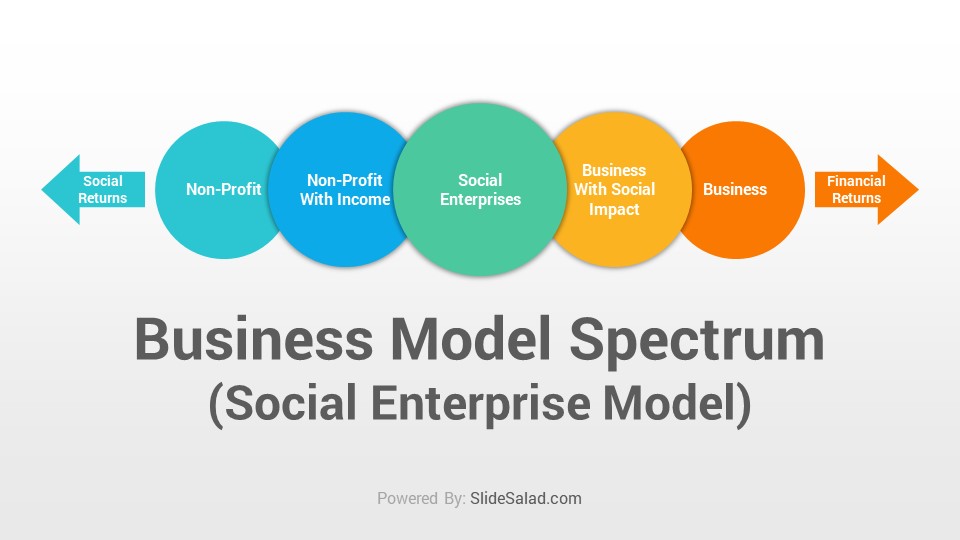 Social Returns

Non-Profit

Non-Profit With Income

Social Enterprises

Business With Social Impact

Business

Financial Returns

Business Model Spectrum
(Social Enterprise Model)

Powered By: SlideSalad.com